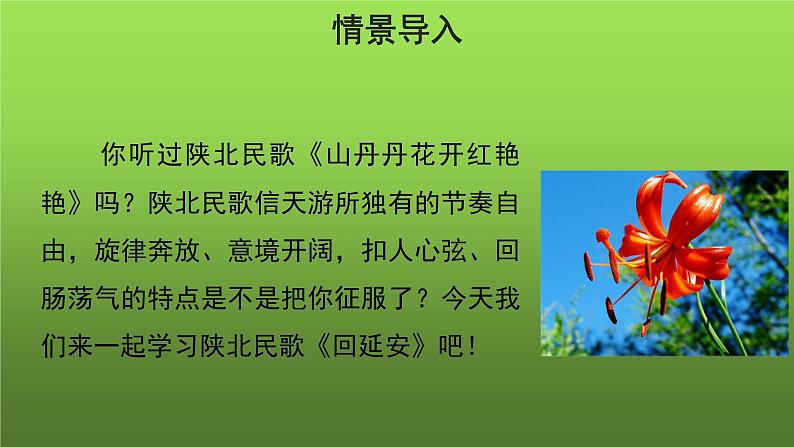 情景导入

你听过陕北民歌《山丹丹花开红艳艳》吗？陕北民歌信天游所独有的节奏自由，旋律奔放、意境开阔，扣人心弦、回肠荡气的特点是不是把你征服了？今天我们来一起学习陕北民歌《回延安》吧！